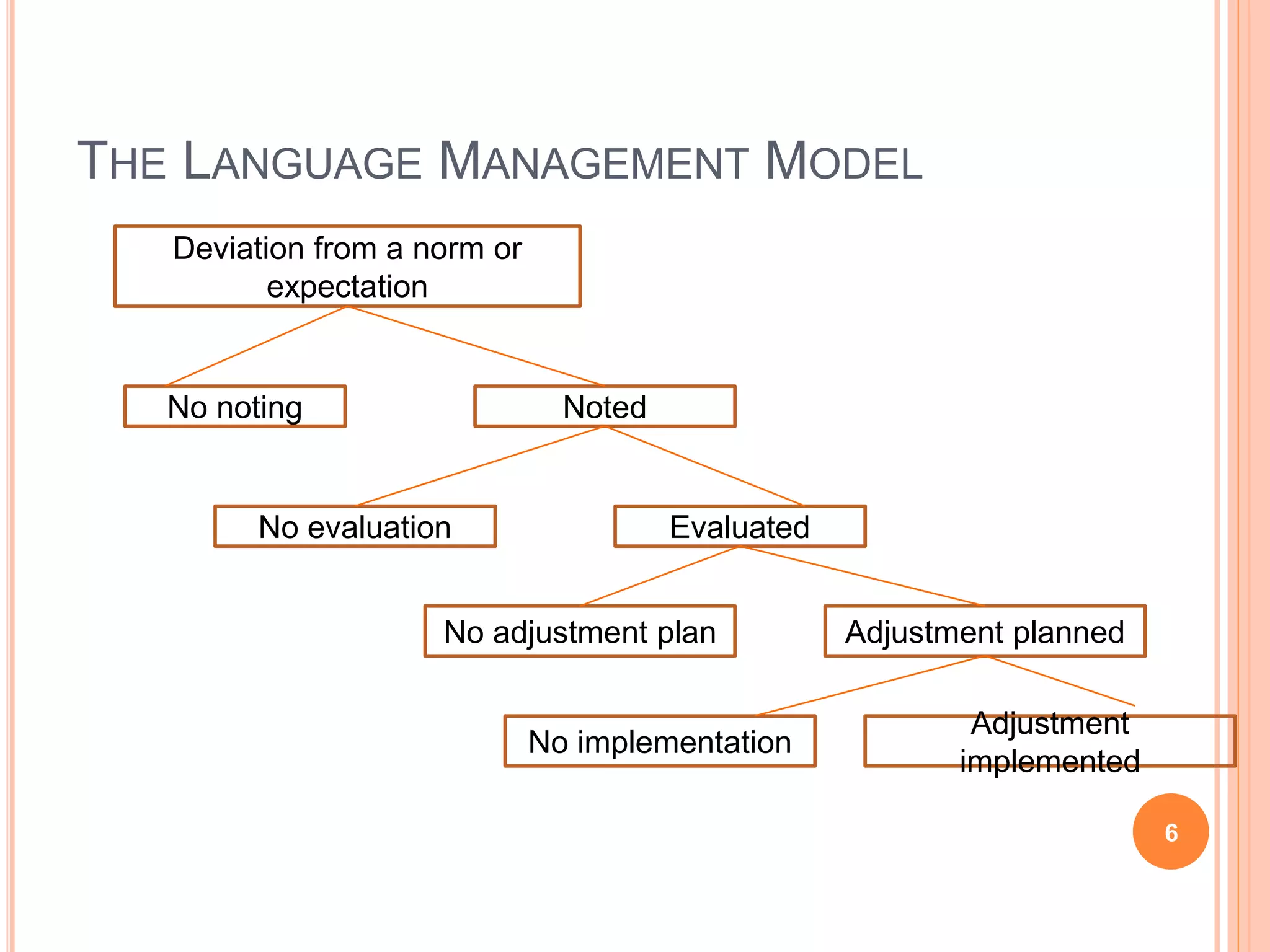 THE LANGUAGE MANAGEMENT MODEL

Deviation from a norm or expectation

No noting

Noted

No evaluation

Evaluated

No adjustment plan

Adjustment planned

No implementation

Adjustment implemented

6